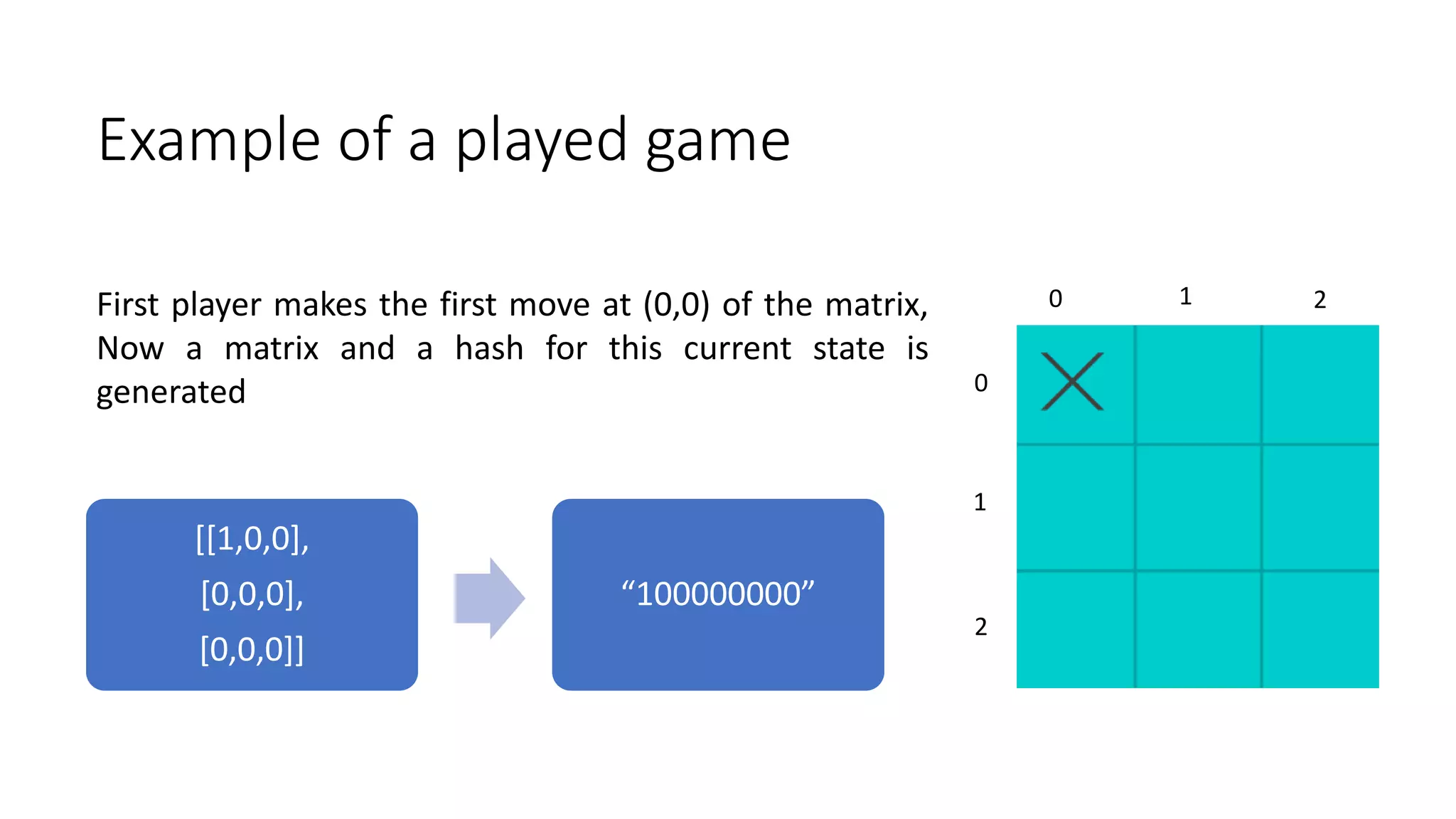 Example of a played game

First player makes the first move at (0,0) of the matrix, Now a matrix and a hash for this current state is generated

[[1,0,0],
[0,0,0],
[0,0,0]]

“100000000”

0 1 2

0
X

1

2